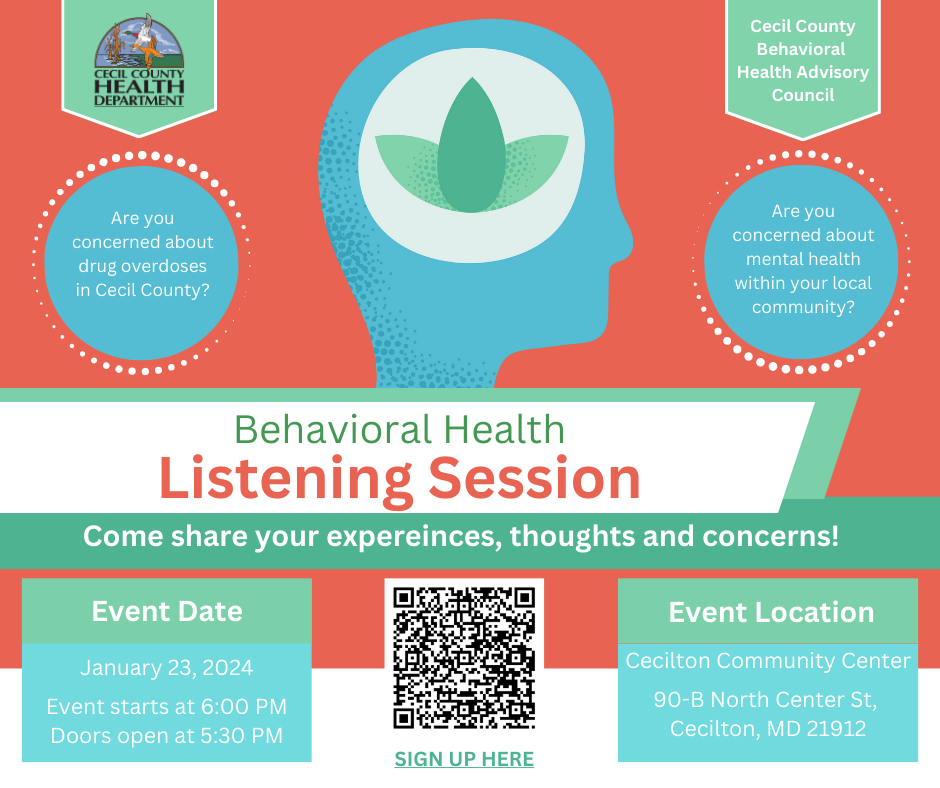 CECIL COUNTY HEALTH DEPARTMENT

Cecil County Behavioral Health Advisory Council

Are you concerned about drug overdoses in Cecil County?

Are you concerned about mental health within your local community?

Behavioral Health
Listening Session

Come share your expereinces, thoughts and concerns!

Event Date

January 23, 2024

Event starts at 6:00 PM
Doors open at 5:30 PM

SIGN UP HERE

Event Location

Cecilton Community Center

90-B North Center St, Cecilton, MD 21912